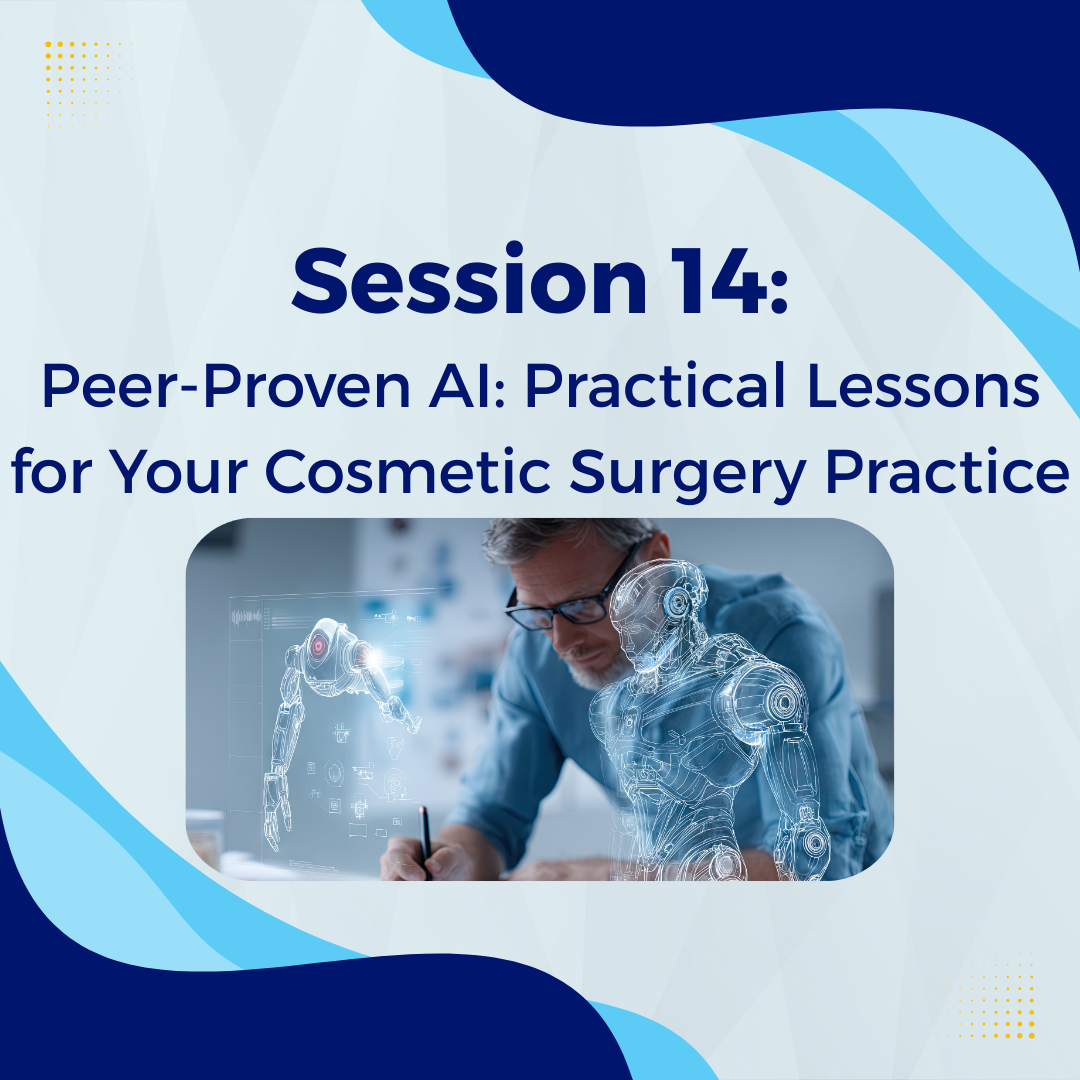 Session 14:
Peer-Proven AI: Practical Lessons for Your Cosmetic Surgery Practice